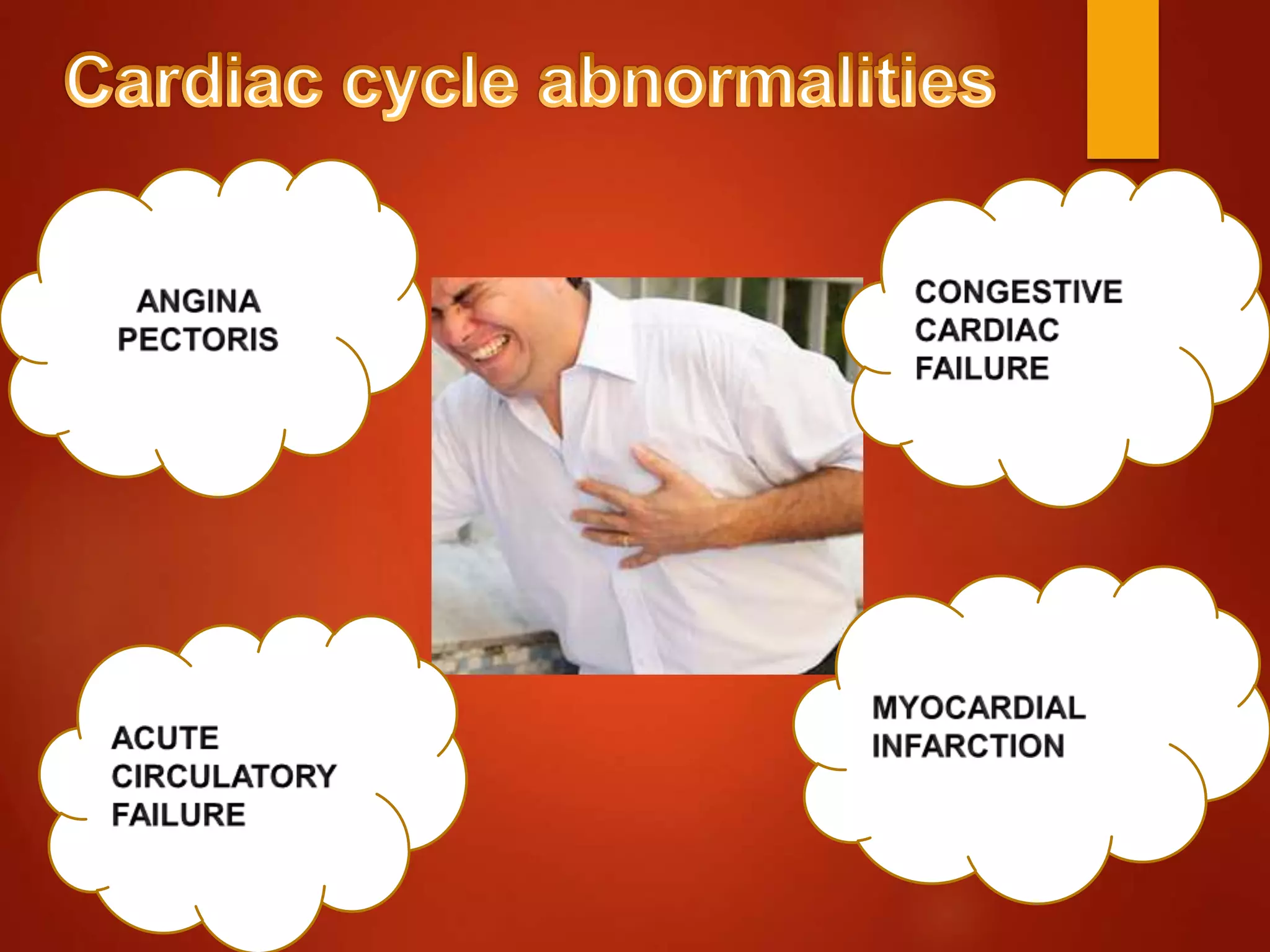 Cardiac cycle abnormalities

ANGINA PECTORIS

CONGESTIVE CARDIAC FAILURE

ACUTE CIRCULATORY FAILURE

MYOCARDIAL INFARCTION